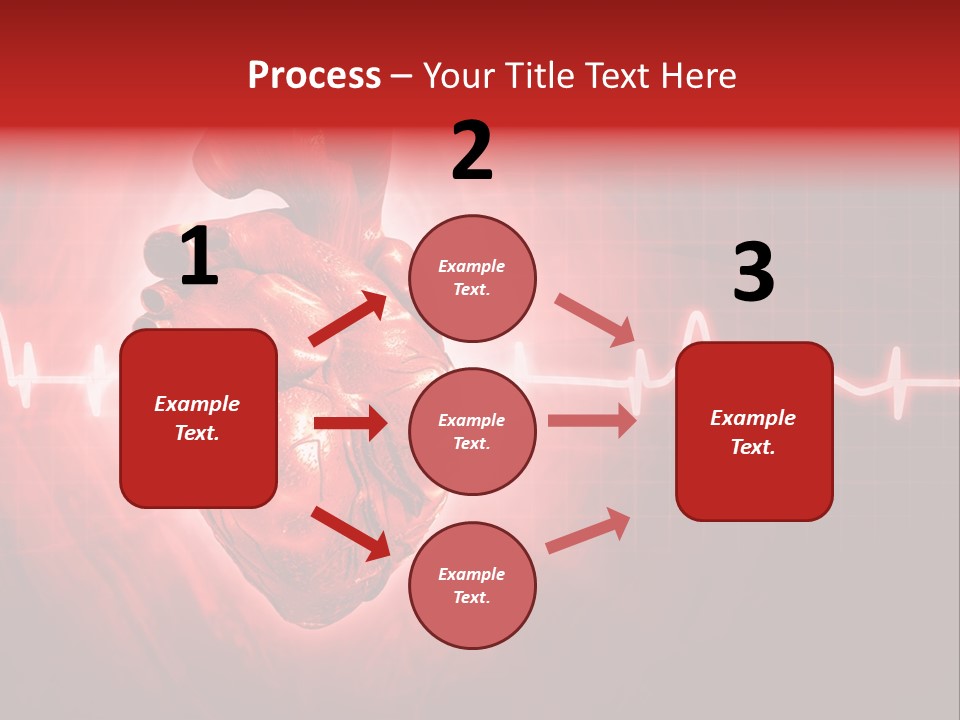 Process – Your Title Text Here

1

Example Text.

2

Example Text.

Example Text.

Example Text.

3

Example Text.